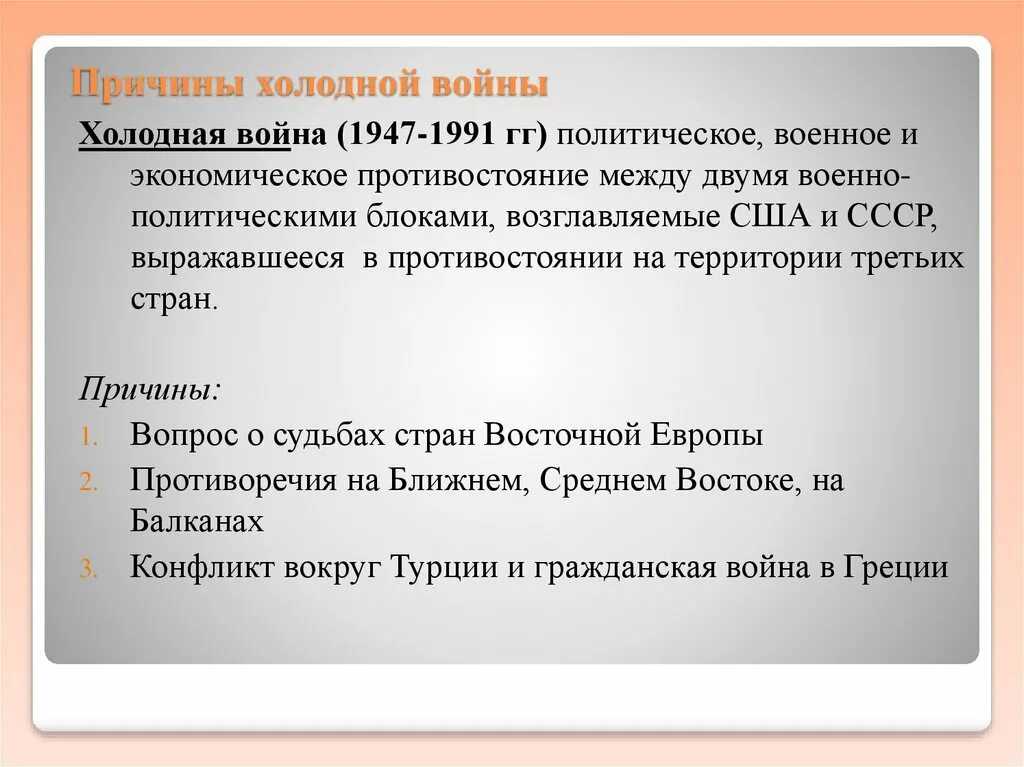 Причины холодной войны

Холодная война (1947-1991 гг) политическое, военное и экономическое противостояние между двумя военно-политическими блоками, возглавляемые США и СССР, выражавшееся в противостоянии на территории третьих стран.

Причины:
1. Вопрос о судьбах стран Восточной Европы
2. Противоречия на Ближнем, Среднем Востоке, на Балканах
3. Конфликт вокруг Турции и гражданская война в Греции